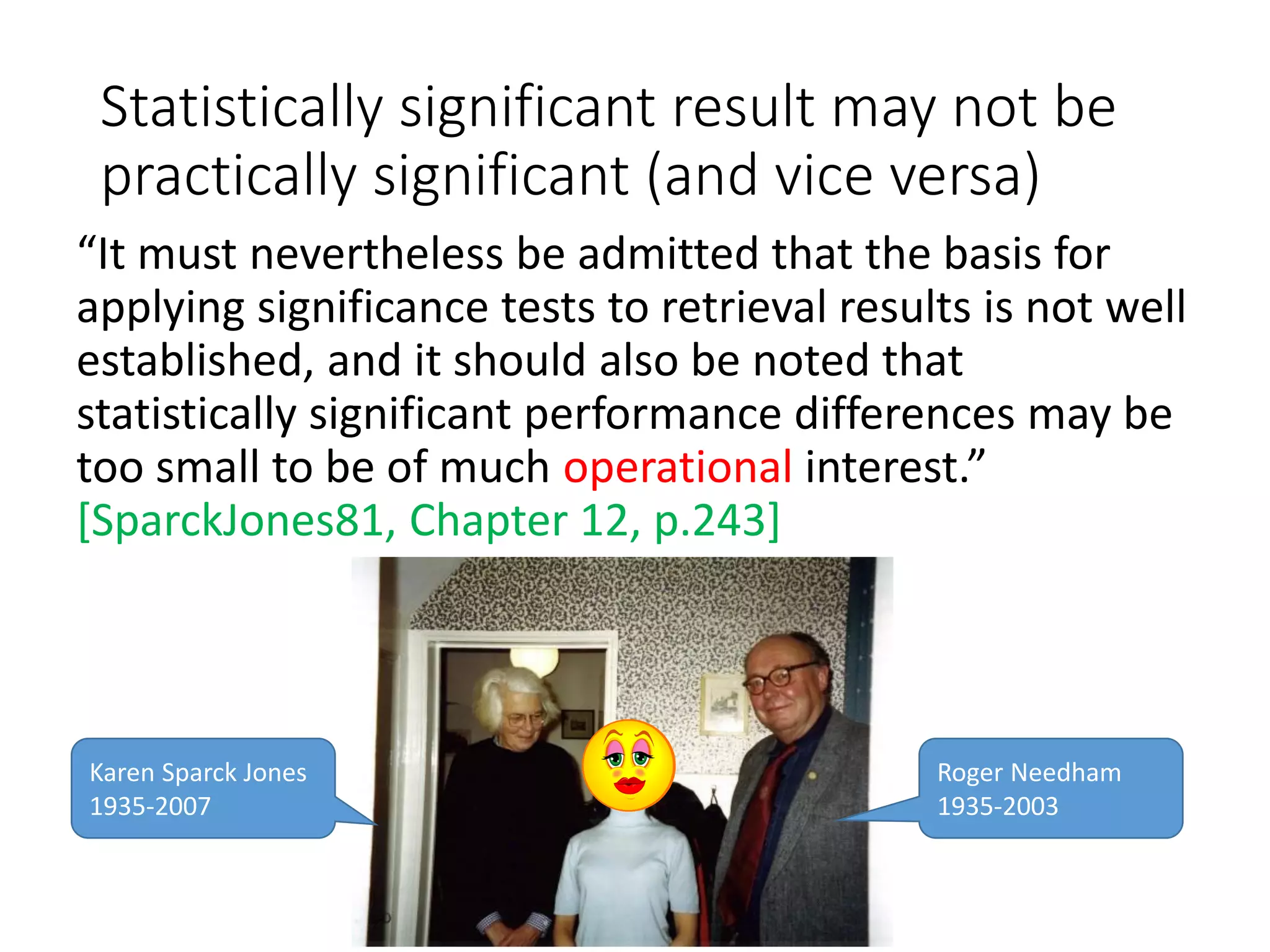 Statistically significant result may not be practically significant (and vice versa)

“It must nevertheless be admitted that the basis for applying significance tests to retrieval results is not well established, and it should also be noted that statistically significant performance differences may be too small to be of much operational interest.” [SparckJones81, Chapter 12, p.243]

Karen Sparck Jones
1935-2007

Roger Needham
1935-2003